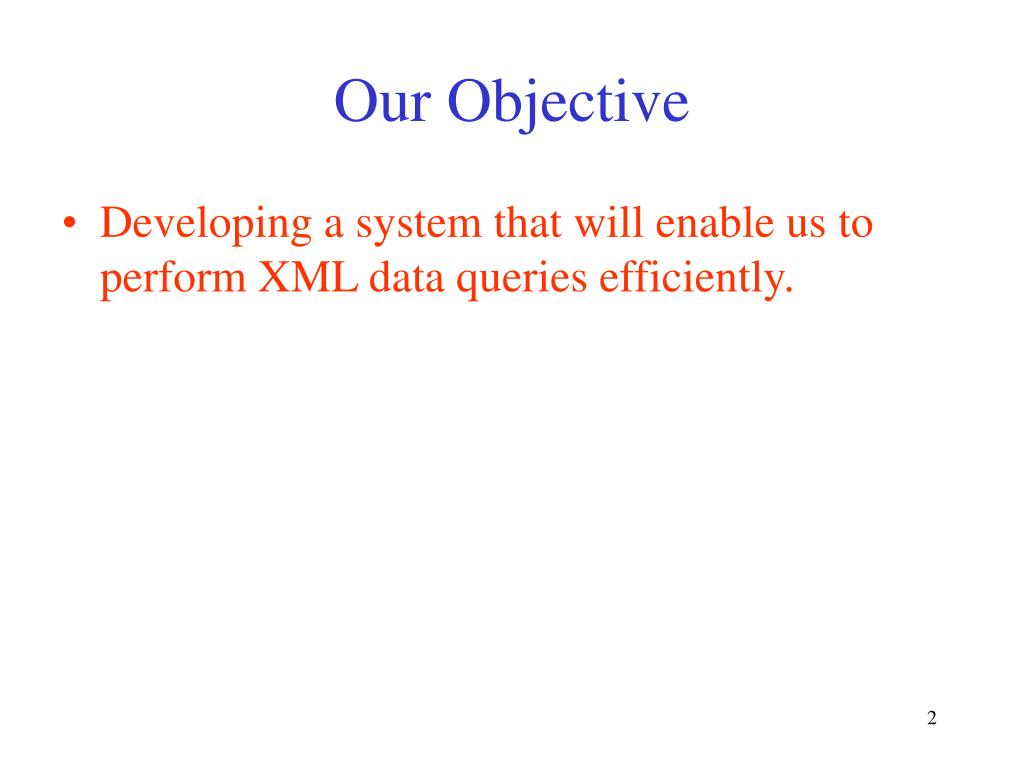 Our Objective

• Developing a system that will enable us to perform XML data queries efficiently.

2